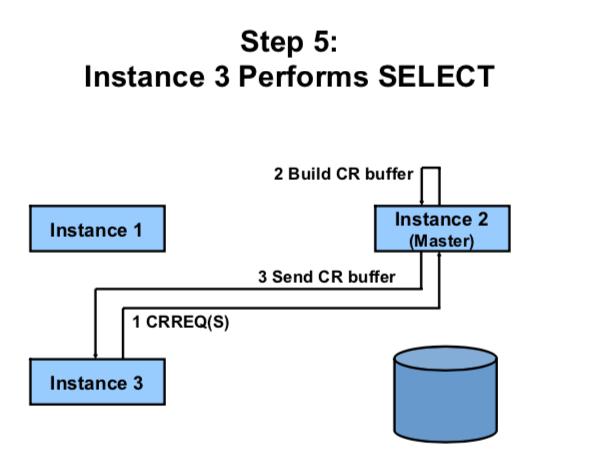 Step 5:
Instance 3 Performs SELECT

2 Build CR buffer

Instance 1

Instance 2
(Master)

3 Send CR buffer

1 CRREQ(S)

Instance 3